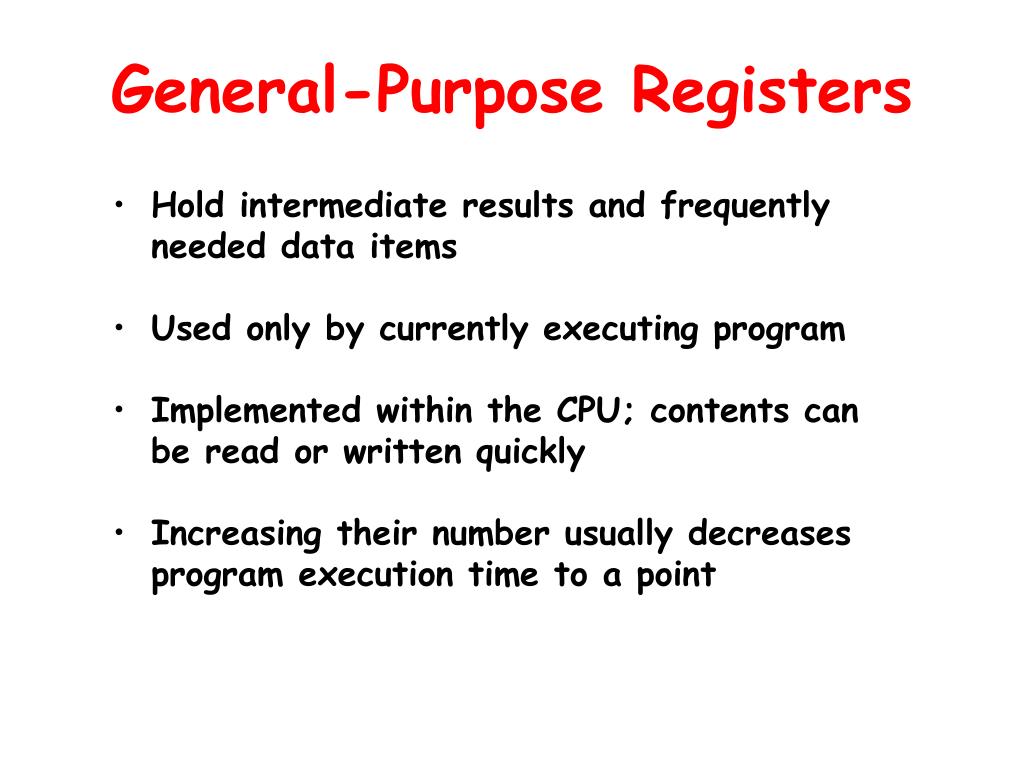 General-Purpose Registers

• Hold intermediate results and frequently needed data items

• Used only by currently executing program

• Implemented within the CPU; contents can be read or written quickly

• Increasing their number usually decreases program execution time to a point